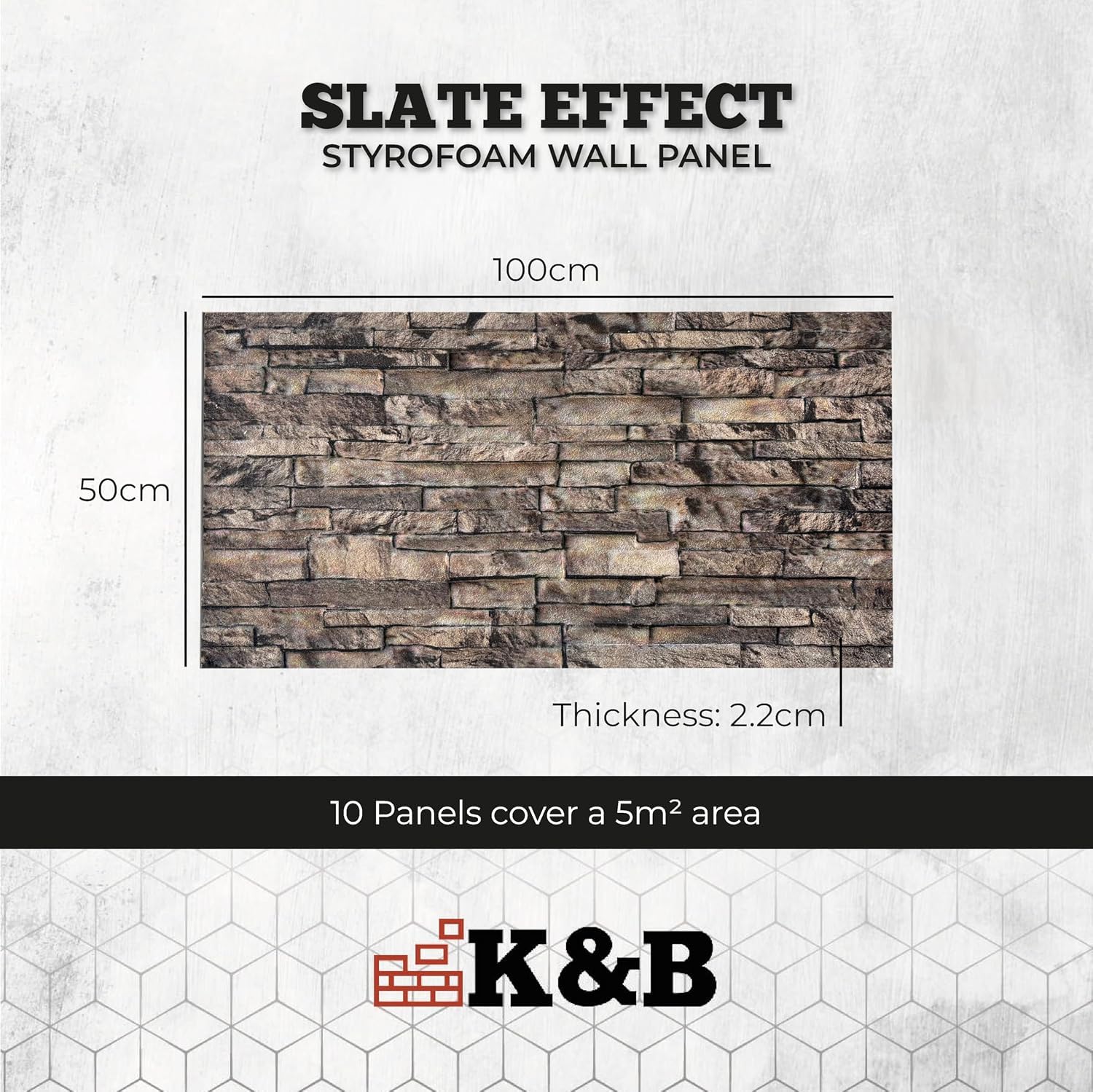 SLATE EFFECT
STYROFOAM WALL PANEL

100cm

50cm

Thickness: 2.2cm

10 Panels cover a $5m^2$ area

K&B